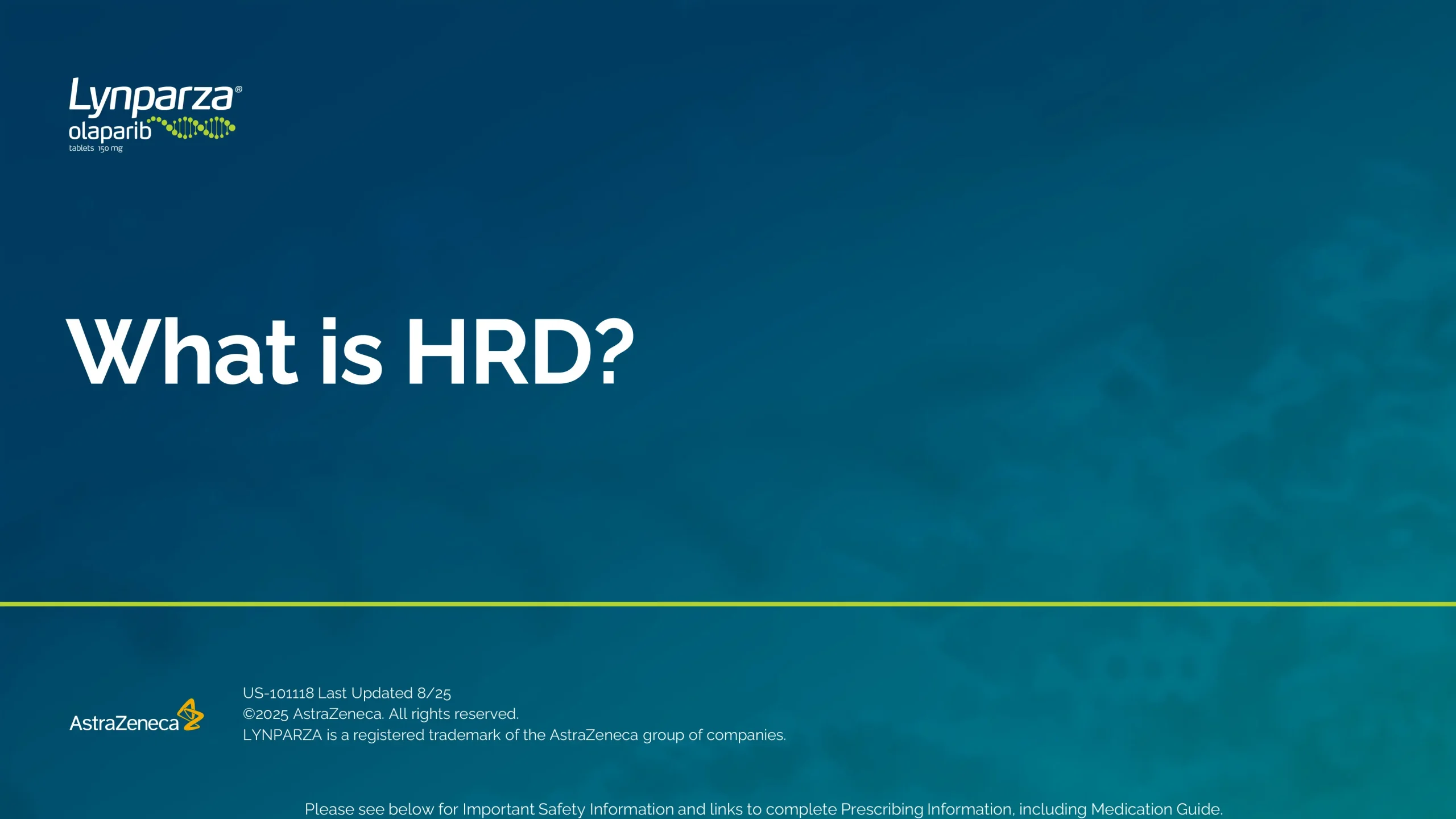 Lynparza®
olaparib
tablets 150 mg

What is HRD?

AstraZeneca

US-101118 Last Updated 8/25
©2025 AstraZeneca. All rights reserved.
LYNPARZA is a registered trademark of the AstraZeneca group of companies.

Please see below for Important Safety Information and links to complete Prescribing Information, including Medication Guide.